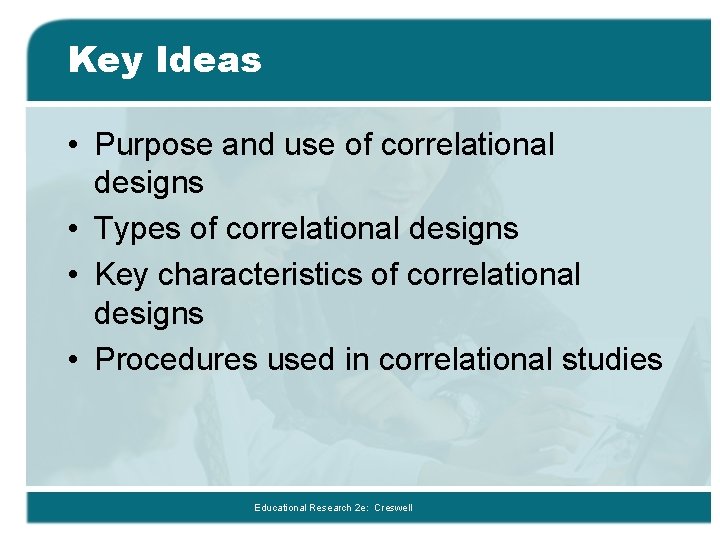 Key Ideas

• Purpose and use of correlational designs
• Types of correlational designs
• Key characteristics of correlational designs
• Procedures used in correlational studies

Educational Research 2e: Creswell